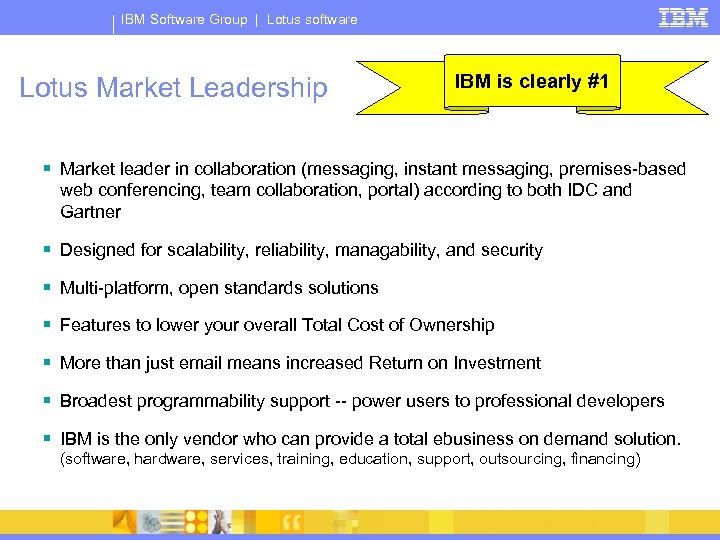 IBM Software Group | Lotus software

IBM

Lotus Market Leadership

IBM is clearly #1

▪ Market leader in collaboration (messaging, instant messaging, premises-based web conferencing, team collaboration, portal) according to both IDC and Gartner

▪ Designed for scalability, reliability, managability, and security

▪ Multi-platform, open standards solutions

▪ Features to lower your overall Total Cost of Ownership

▪ More than just email means increased Return on Investment

▪ Broadest programmability support -- power users to professional developers

▪ IBM is the only vendor who can provide a total ebusiness on demand solution. (software, hardware, services, training, education, support, outsourcing, financing)